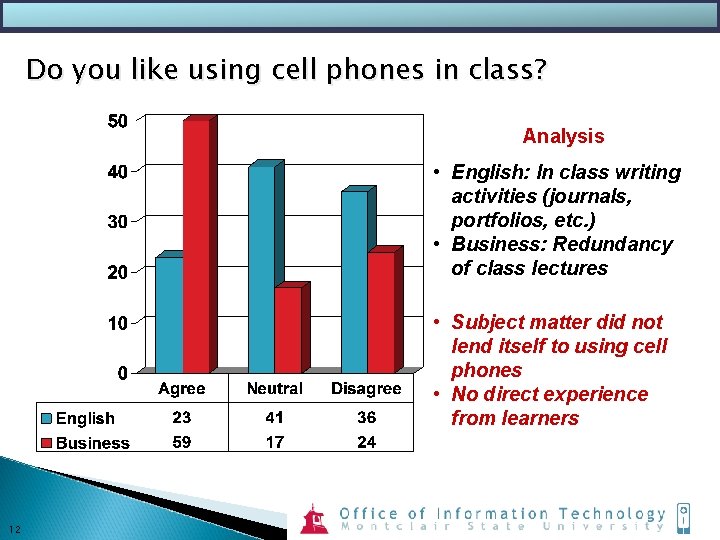 Do you like using cell phones in class?

50
40
30
20
10
0

| | Agree | Neutral | Disagree |
|---|---|---|---|
| English | 23 | 41 | 36 |
| Business | 59 | 17 | 24 |

Analysis

• English: In class writing activities (journals, portfolios, etc.)
• Business: Redundancy of class lectures

• Subject matter did not lend itself to using cell phones
• No direct experience from learners

12

Office of Information Technology
Montclair State University